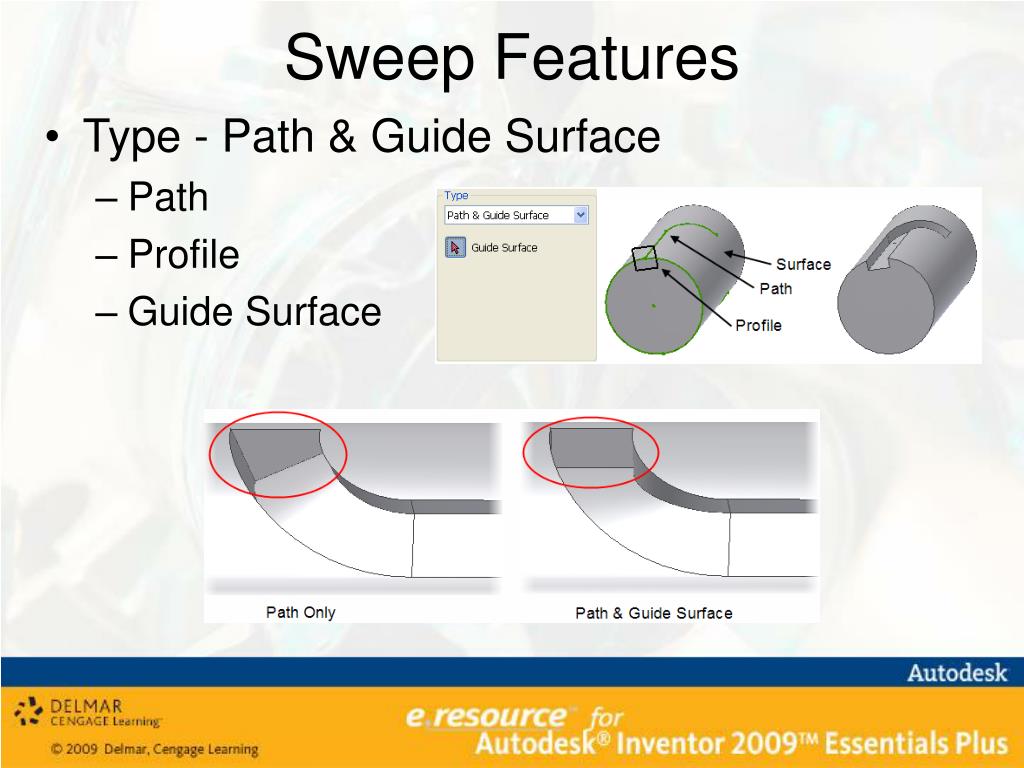 Sweep Features

• Type - Path & Guide Surface
  – Path
  – Profile
  – Guide Surface

Type
Path & Guide Surface
Guide Surface

Surface
Path
Profile

Path Only

Path & Guide Surface

Autodesk

DELMAR
CENGAGE Learning

© 2009 Delmar, Cengage Learning

e.resource for
Autodesk® Inventor 2009™ Essentials Plus